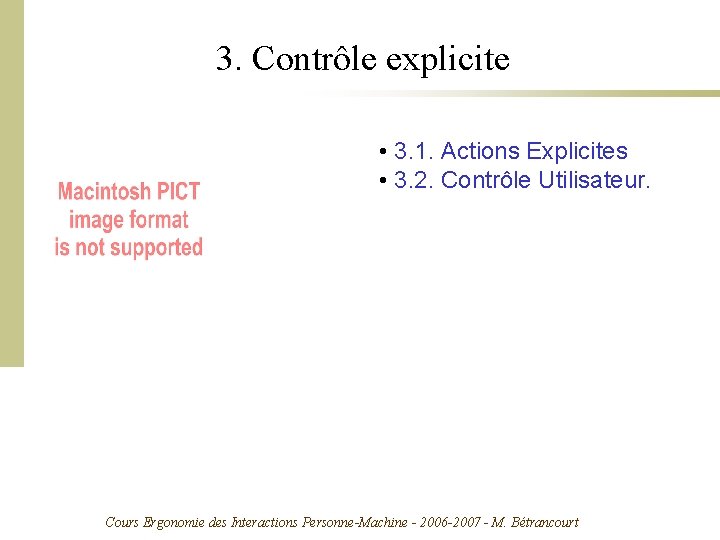 3. Contrôle explicite

Macintosh PICT image format is not supported

• 3.1. Actions Explicites
• 3.2. Contrôle Utilisateur.

Cours Ergonomie des Interactions Personne-Machine - 2006-2007 - M. Bétrancourt